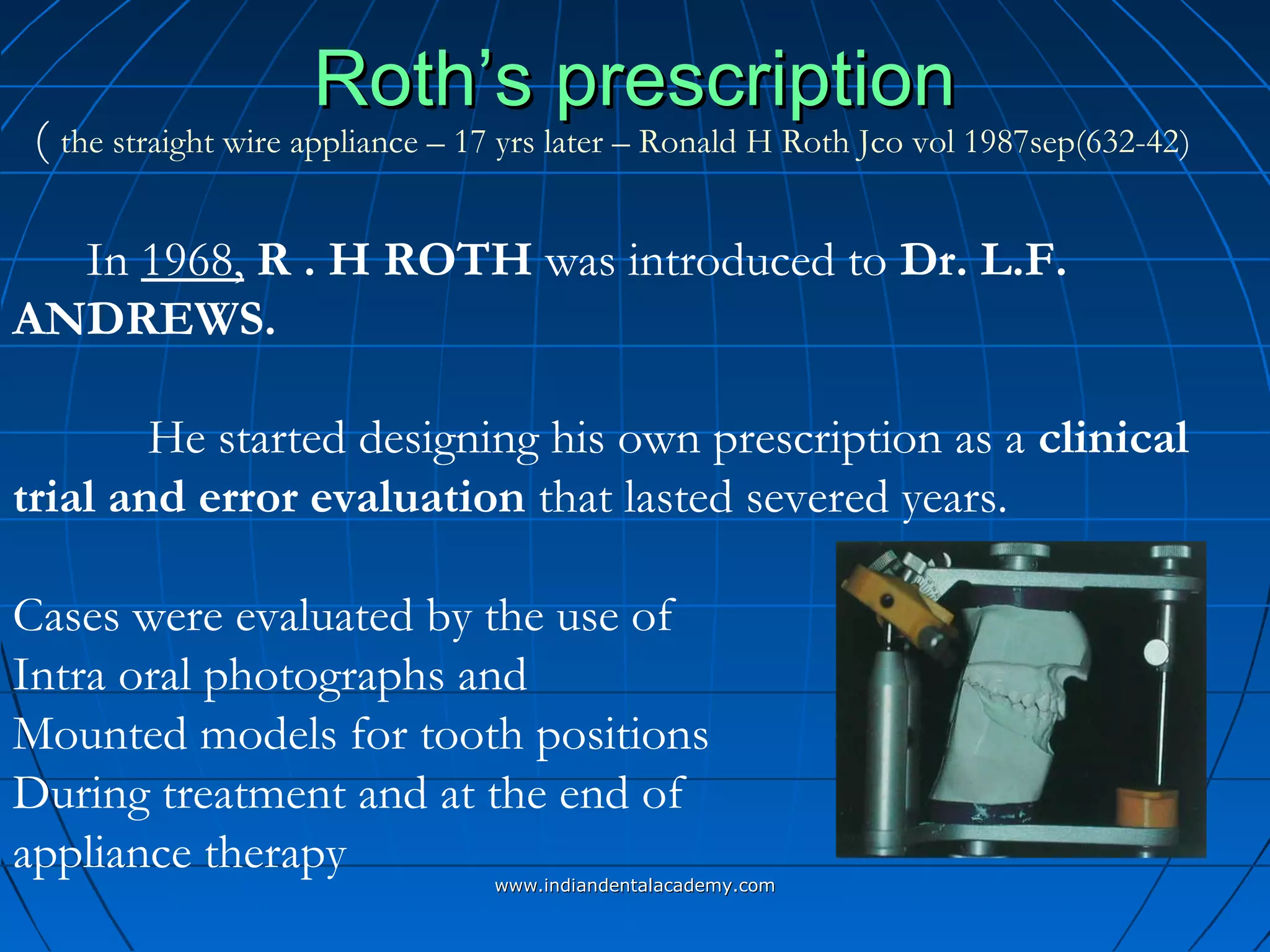 Roth's prescription

( the straight wire appliance – 17 yrs later – Ronald H Roth Jco vol 1987sep(632-42)

In 1968, R . H ROTH was introduced to Dr. L.F. ANDREWS.

He started designing his own prescription as a clinical trial and error evaluation that lasted severed years.

Cases were evaluated by the use of
Intra oral photographs and
Mounted models for tooth positions
During treatment and at the end of
appliance therapy

www.indiandentalacademy.com